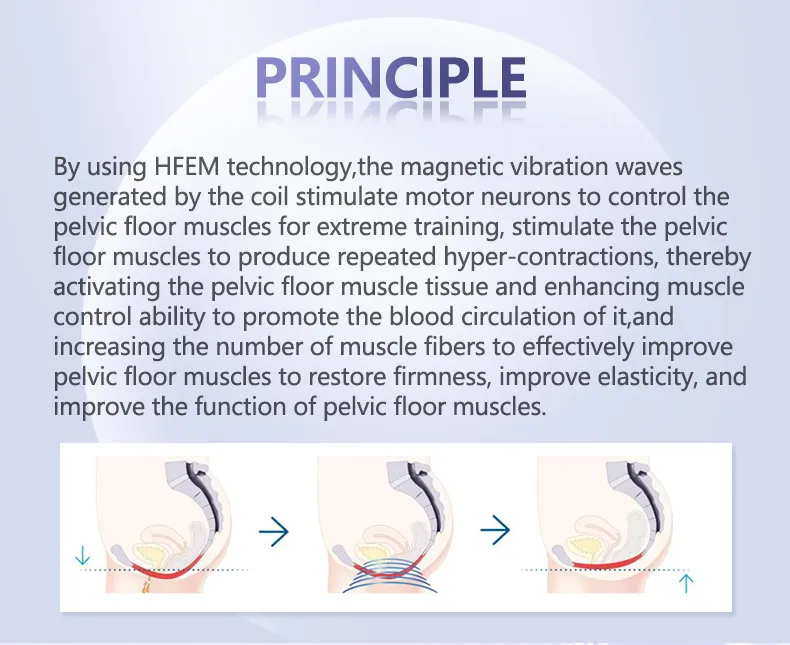 PRINCIPLE

By using HFEM technology,the magnetic vibration waves generated by the coil stimulate motor neurons to control the pelvic floor muscles for extreme training, stimulate the pelvic floor muscles to produce repeated hyper-contractions, thereby activating the pelvic floor muscle tissue and enhancing muscle control ability to promote the blood circulation of it,and increasing the number of muscle fibers to effectively improve pelvic floor muscles to restore firmness, improve elasticity, and improve the function of pelvic floor muscles.